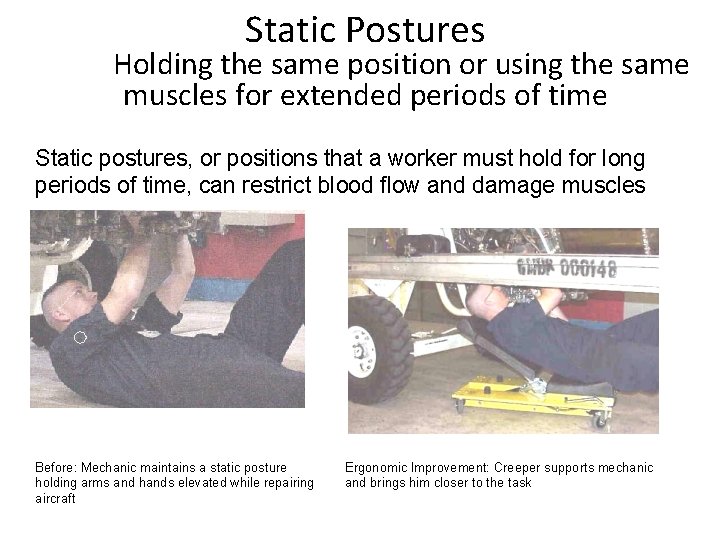 Static Postures

Holding the same position or using the same muscles for extended periods of time

Static postures, or positions that a worker must hold for long periods of time, can restrict blood flow and damage muscles

GMDP 000148

Before: Mechanic maintains a static posture holding arms and hands elevated while repairing aircraft

Ergonomic Improvement: Creeper supports mechanic and brings him closer to the task